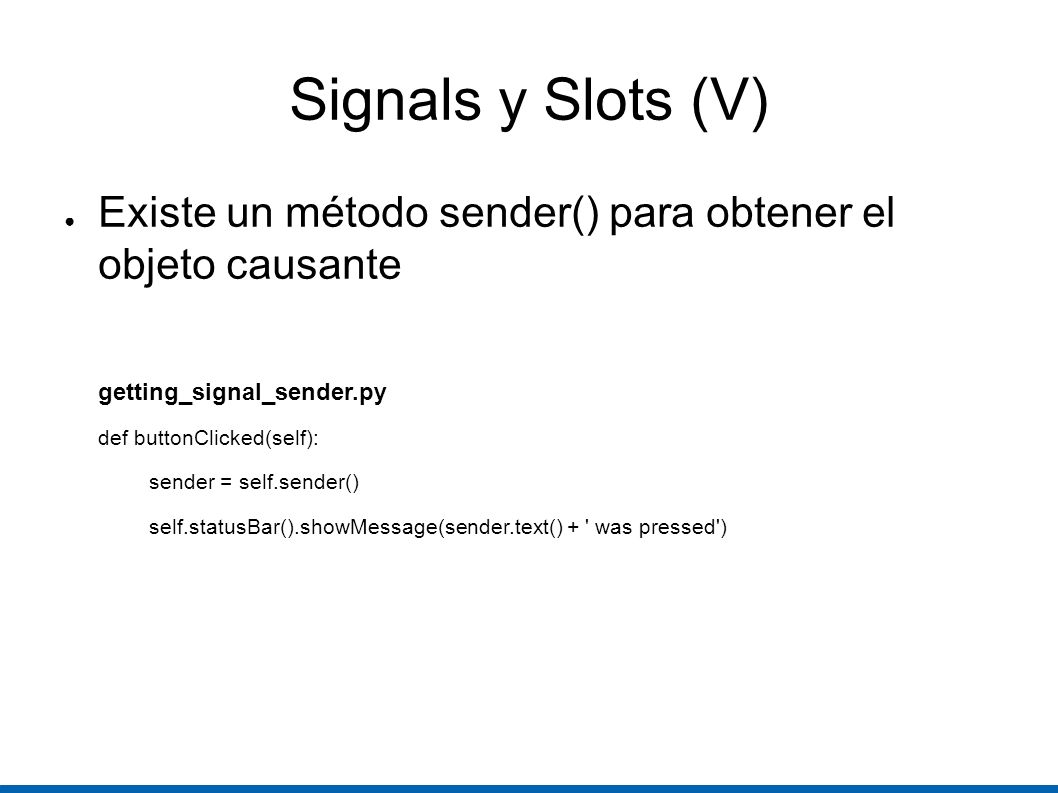 Signals y Slots (V)

● Existe un método sender() para obtener el objeto causante

getting_signal_sender.py

def buttonClicked(self):

sender = self.sender()

self.statusBar().showMessage(sender.text() + ' was pressed')